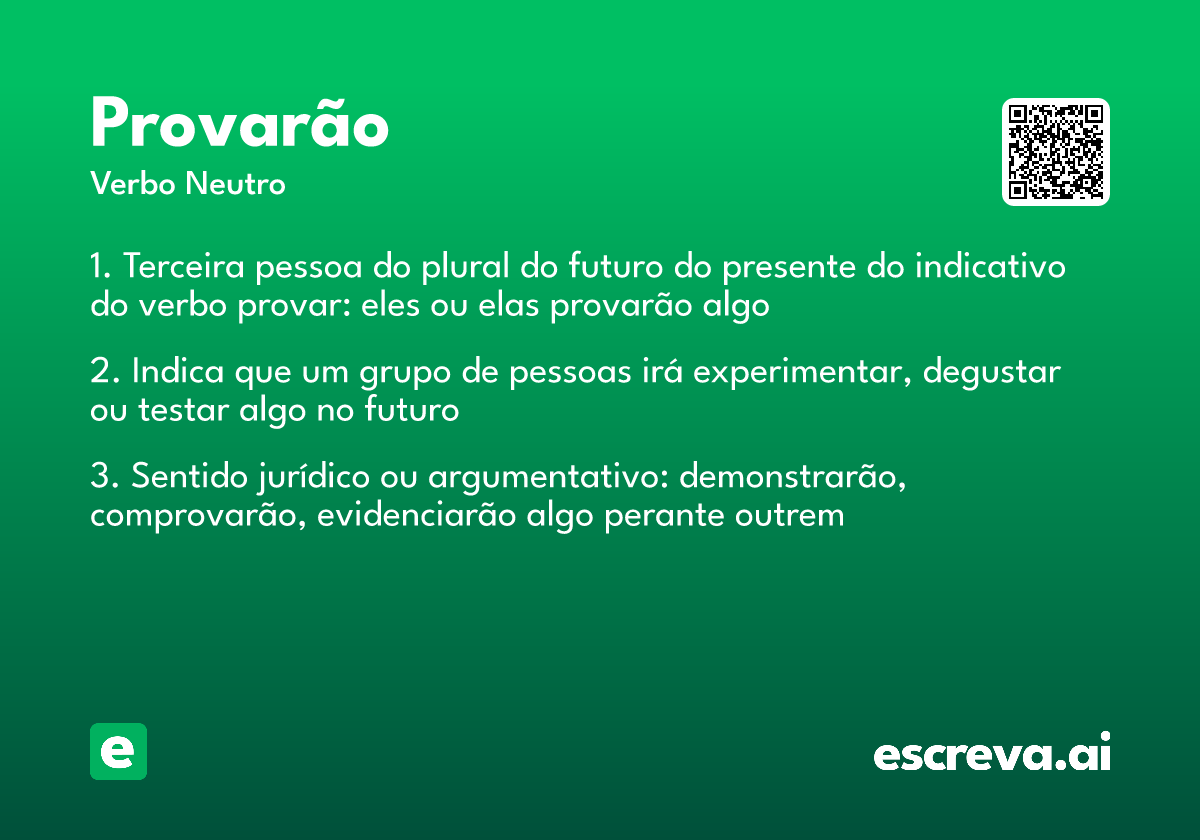 Provarão

Verbo Neutro

1. Terceira pessoa do plural do futuro do presente do indicativo do verbo provar: eles ou elas provarão algo

2. Indica que um grupo de pessoas irá experimentar, degustar ou testar algo no futuro

3. Sentido jurídico ou argumentativo: demonstrarão, comprovarão, evidenciarão algo perante outrem

e

escreva.ai